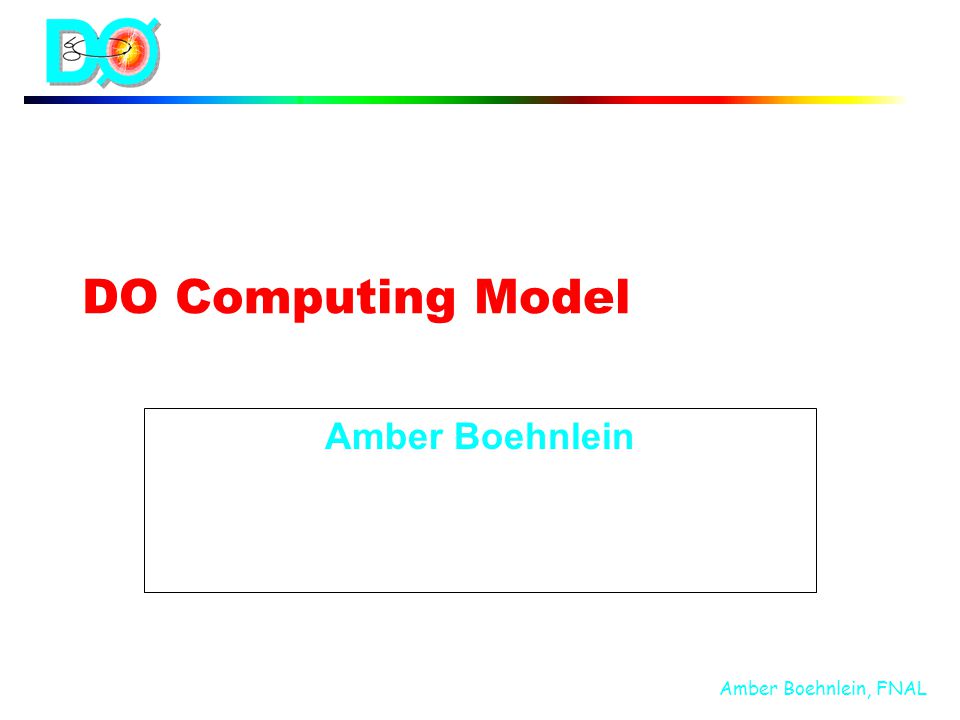 DØ

DO Computing Model

Amber Boehnlein

Amber Boehnlein, FNAL